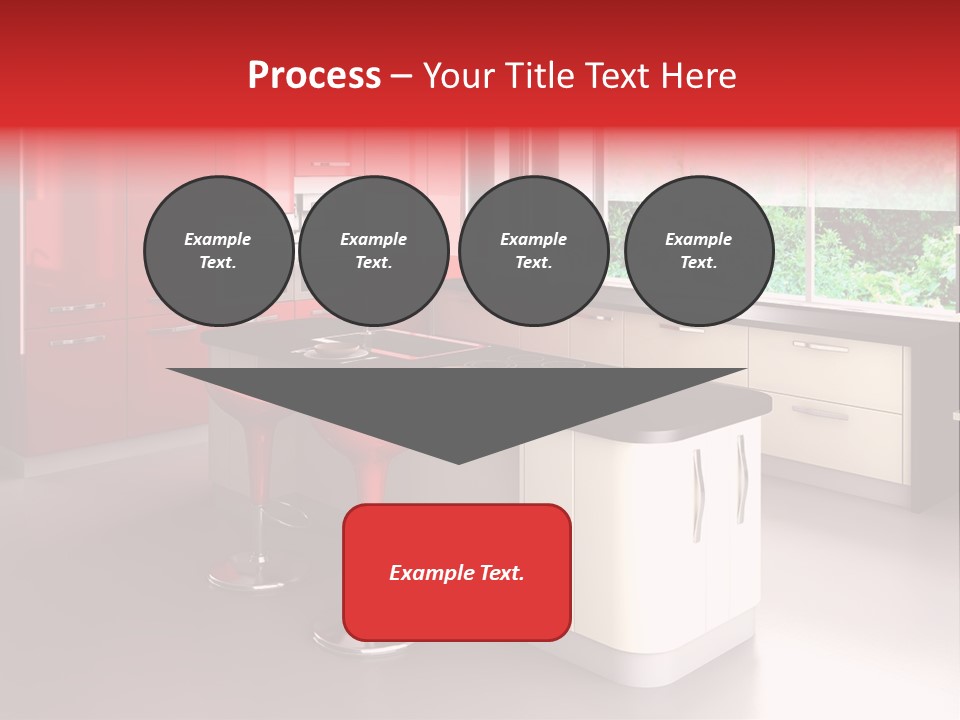 Process – Your Title Text Here

Example Text.

Example Text.

Example Text.

Example Text.

Example Text.